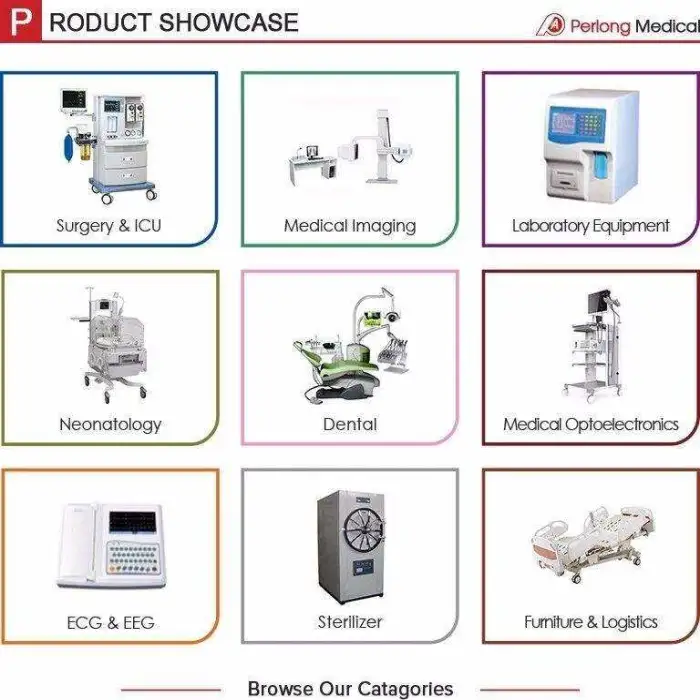 P RODUCT SHOWCASE

Perlong Medical

Surgery & ICU

Medical Imaging

Laboratory Equipment

Neonatology

Dental

Medical Optoelectronics

ECG & EEG

Sterilizer

Furniture & Logistics

Browse Our Catagories